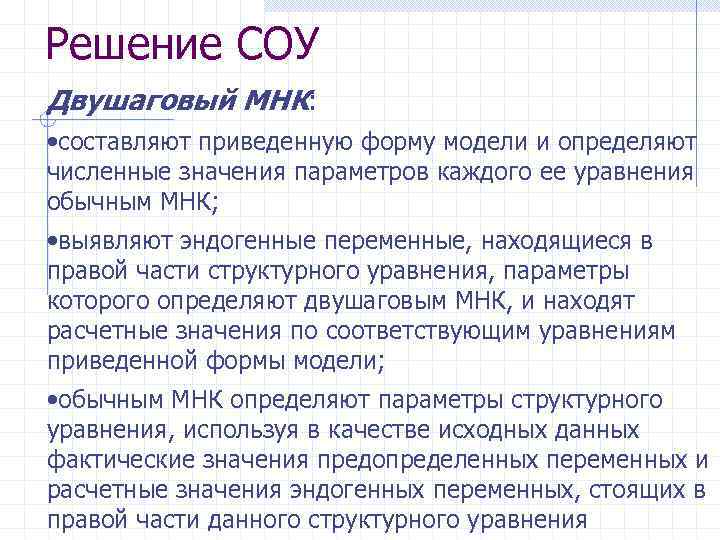 Решение СОУ

Двушаговый МНК:

•составляют приведенную форму модели и определяют численные значения параметров каждого ее уравнения обычным МНК;

•выявляют эндогенные переменные, находящиеся в правой части структурного уравнения, параметры которого определяют двушаговым МНК, и находят расчетные значения по соответствующим уравнениям приведенной формы модели;

•обычным МНК определяют параметры структурного уравнения, используя в качестве исходных данных фактические значения предопределенных переменных и расчетные значения эндогенных переменных, стоящих в правой части данного структурного уравнения